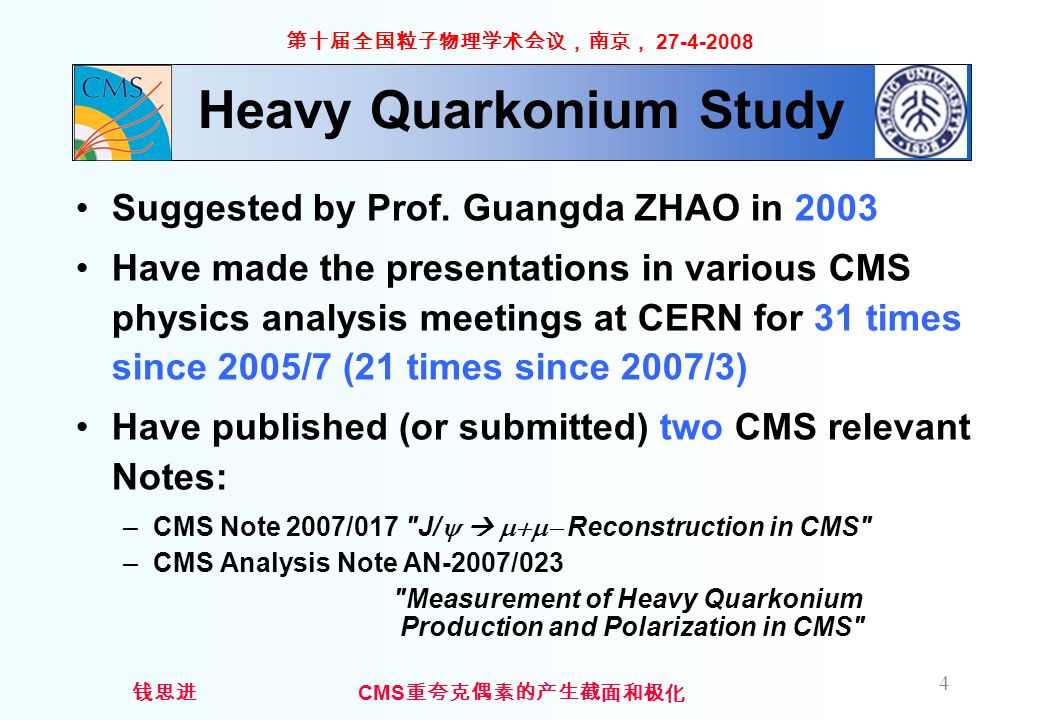 第十届全国粒子物理学术会议，南京， 27-4-2008

CMS

Heavy Quarkonium Study

• Suggested by Prof. Guangda ZHAO in 2003

• Have made the presentations in various CMS physics analysis meetings at CERN for 31 times since 2005/7 (21 times since 2007/3)

• Have published (or submitted) two CMS relevant Notes:

– CMS Note 2007/017 "J/$\psi$ → $\mu+\mu-$ Reconstruction in CMS"

– CMS Analysis Note AN-2007/023 "Measurement of Heavy Quarkonium Production and Polarization in CMS"

钱思进

CMS重夸克偶素的产生截面和极化

4